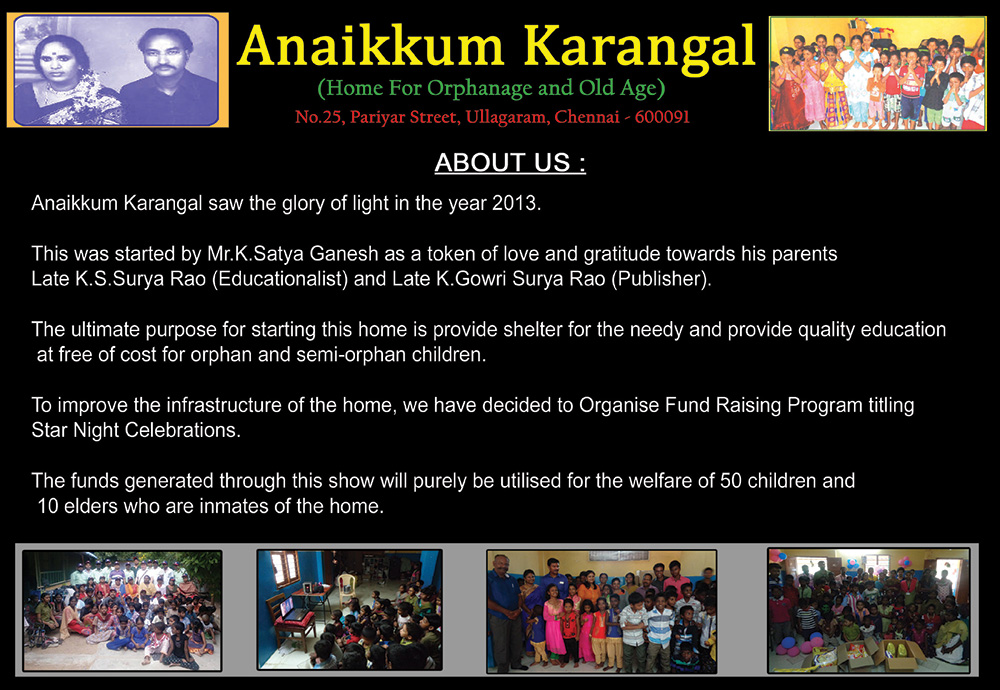 Anaikkum Karangal

(Home For Orphanage and Old Age)

No.25, Pariyar Street, Ullagaram, Chennai - 600091

ABOUT US :

Anaikkum Karangal saw the glory of light in the year 2013.

This was started by Mr.K.Satya Ganesh as a token of love and gratitude towards his parents Late K.S.Surya Rao (Educationalist) and Late K.Gowri Surya Rao (Publisher).

The ultimate purpose for starting this home is provide shelter for the needy and provide quality education at free of cost for orphan and semi-orphan children.

To improve the infrastructure of the home, we have decided to Organise Fund Raising Program titling Star Night Celebrations.

The funds generated through this show will purely be utilised for the welfare of 50 children and 10 elders who are inmates of the home.